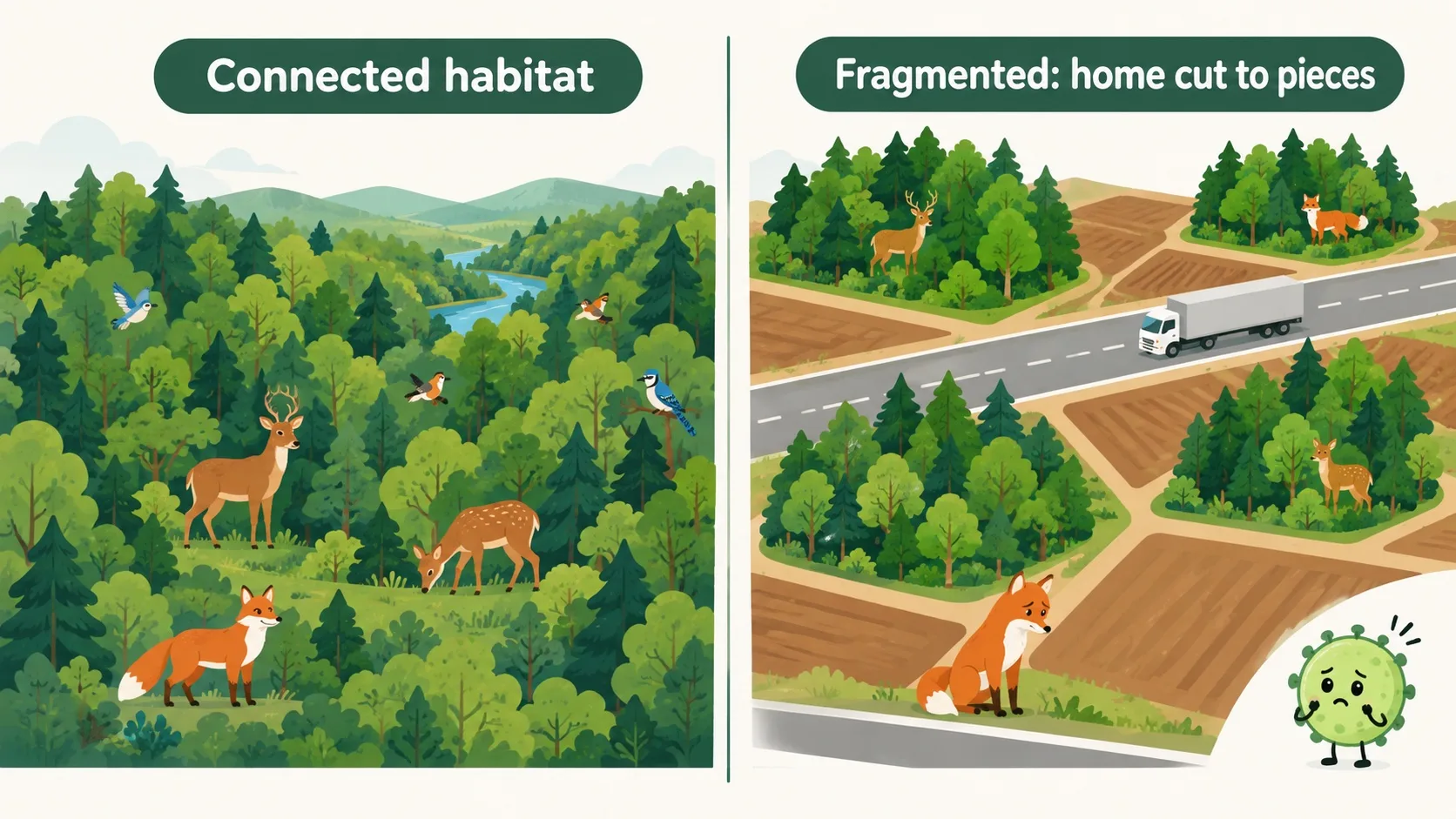 Connected habitat

Fragmented: home cut to pieces